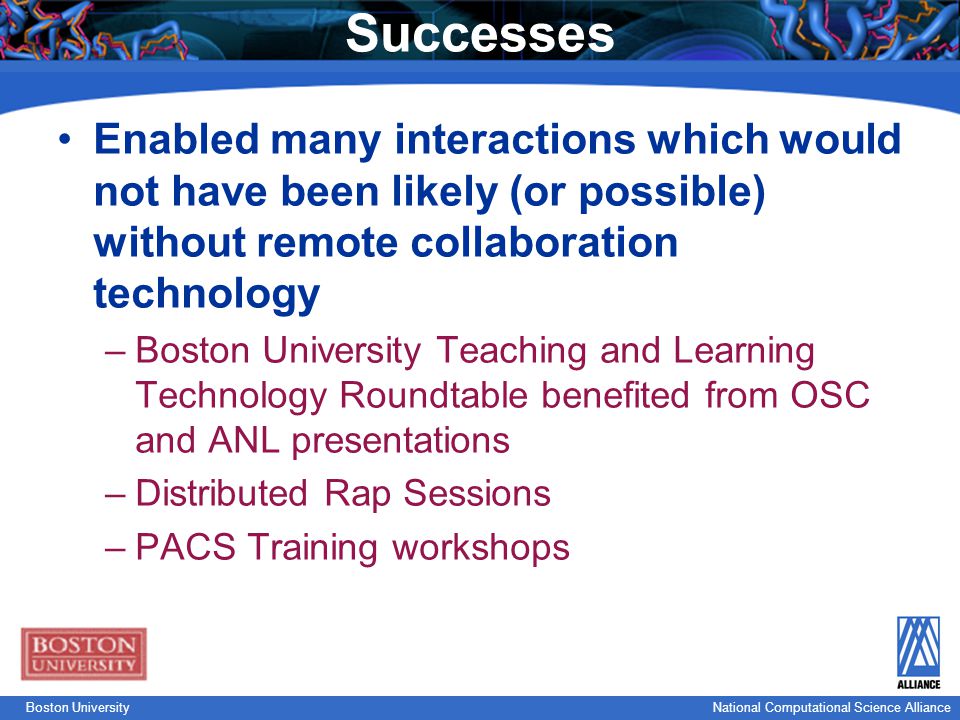 Successes

• Enabled many interactions which would not have been likely (or possible) without remote collaboration technology

– Boston University Teaching and Learning Technology Roundtable benefited from OSC and ANL presentations

– Distributed Rap Sessions

– PACS Training workshops

BOSTON UNIVERSITY

ALLIANCE

Boston University

National Computational Science Alliance